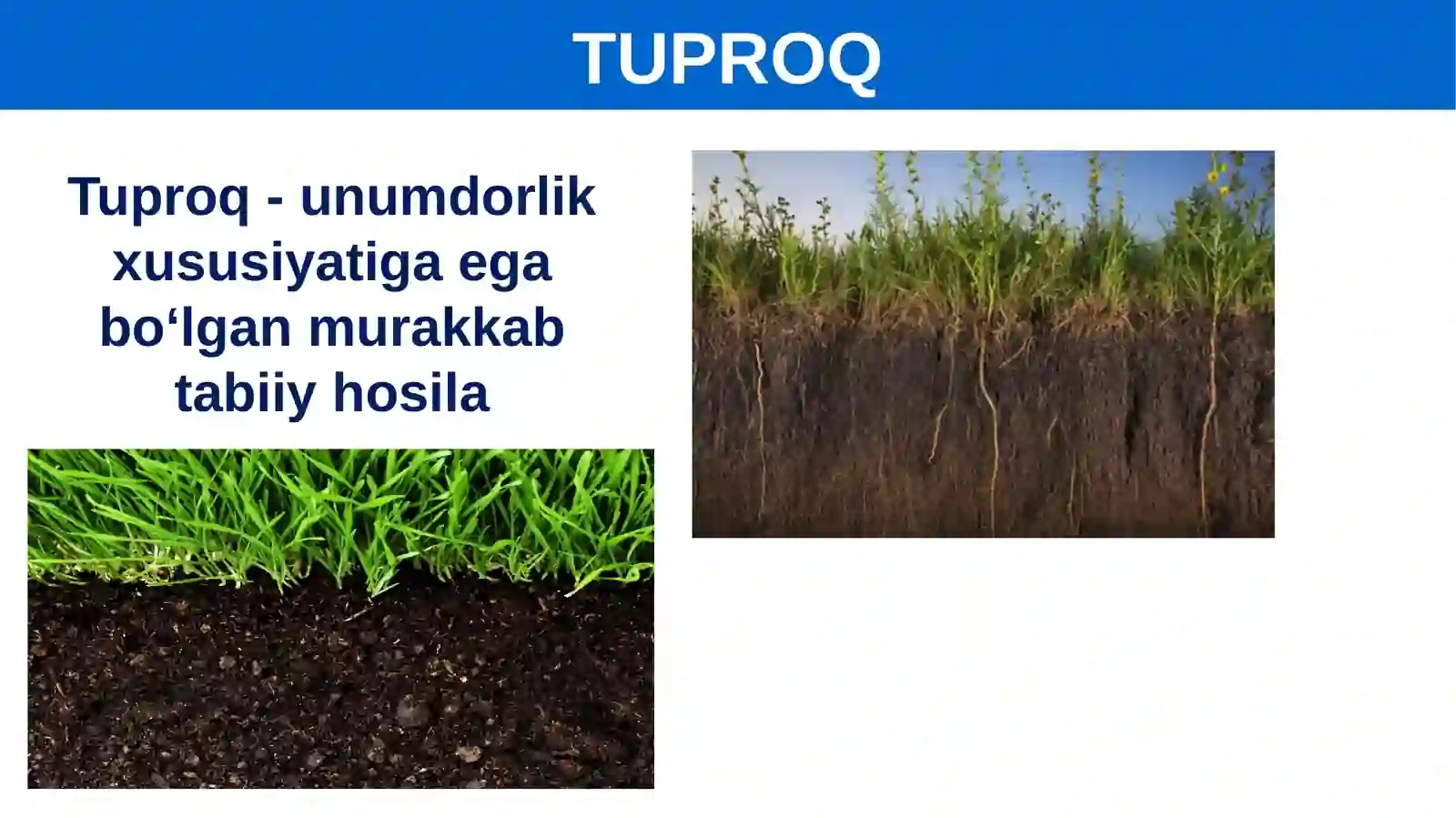 TUPROQ

Tuproq - unumdorlik xususiyatiga ega bo‘lgan murakkab tabiiy hosila